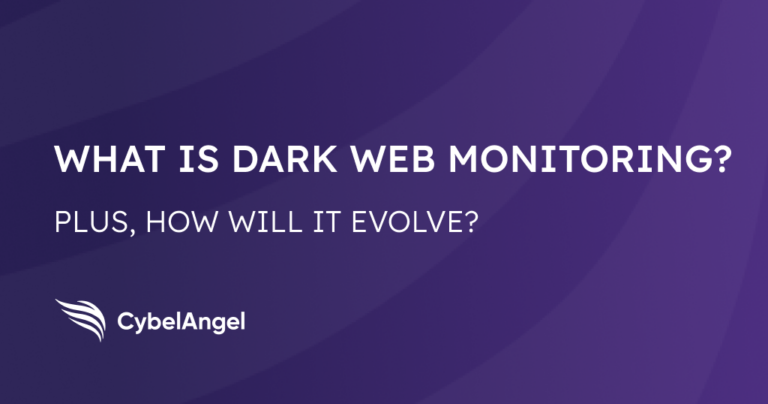 WHAT IS DARK WEB MONITORING?

PLUS, HOW WILL IT EVOLVE?

CybelAngel